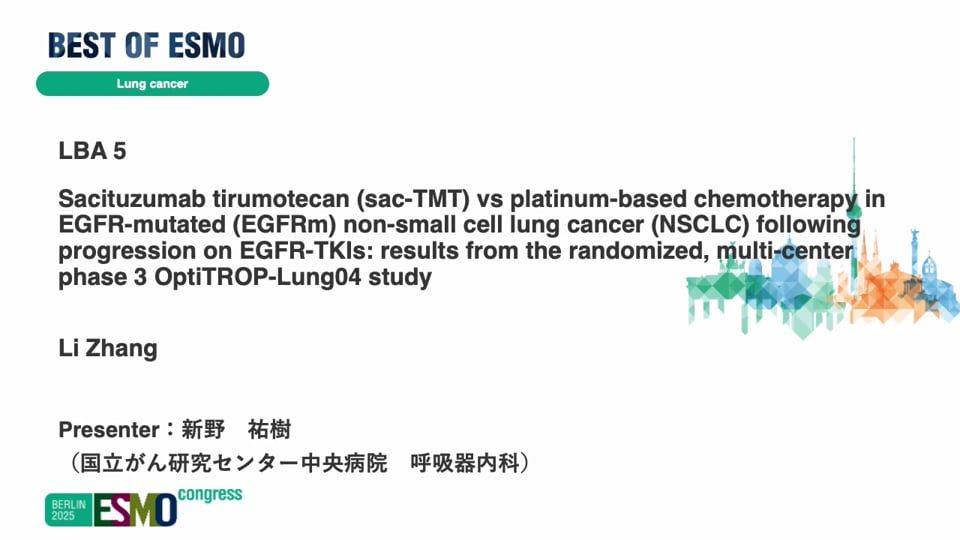 BEST OF ESMO

Lung cancer

LBA 5

Sacituzumab tirumotecan (sac-TMT) vs platinum-based chemotherapy in EGFR-mutated (EGFRm) non-small cell lung cancer (NSCLC) following progression on EGFR-TKIs: results from the randomized, multi-center phase 3 OptiTROP-Lung04 study

Li Zhang

Presenter：新野　祐樹
（国立がん研究センター中央病院　呼吸器内科）

BERLIN 2025 ESMO congress